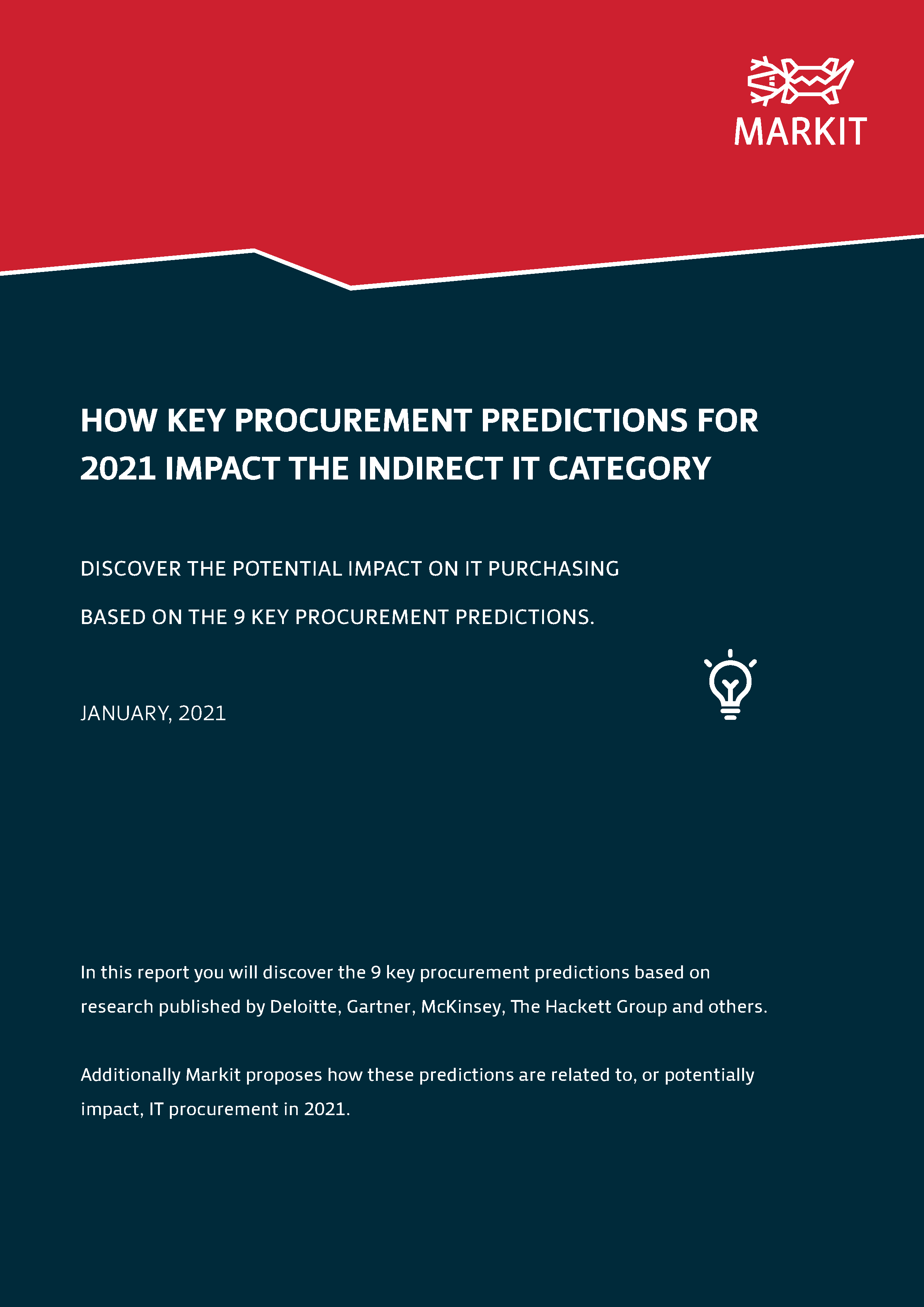 MARKIT

HOW KEY PROCUREMENT PREDICTIONS FOR 2021 IMPACT THE INDIRECT IT CATEGORY

DISCOVER THE POTENTIAL IMPACT ON IT PURCHASING

BASED ON THE 9 KEY PROCUREMENT PREDICTIONS.

JANUARY, 2021

In this report you will discover the 9 key procurement predictions based on research published by Deloitte, Gartner, McKinsey, The Hackett Group and others.

Additionally Markit proposes how these predictions are related to, or potentially impact, IT procurement in 2021.